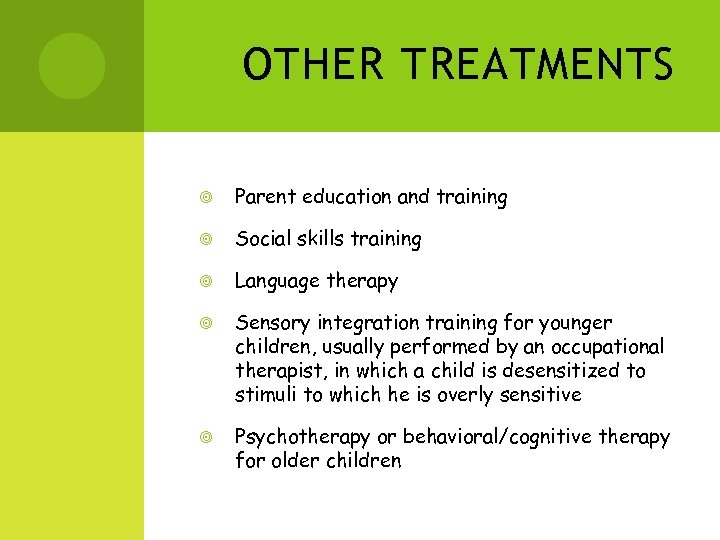 OTHER TREATMENTS

Parent education and training

Social skills training

Language therapy

Sensory integration training for younger children, usually performed by an occupational therapist, in which a child is desensitized to stimuli to which he is overly sensitive

Psychotherapy or behavioral/cognitive therapy for older children